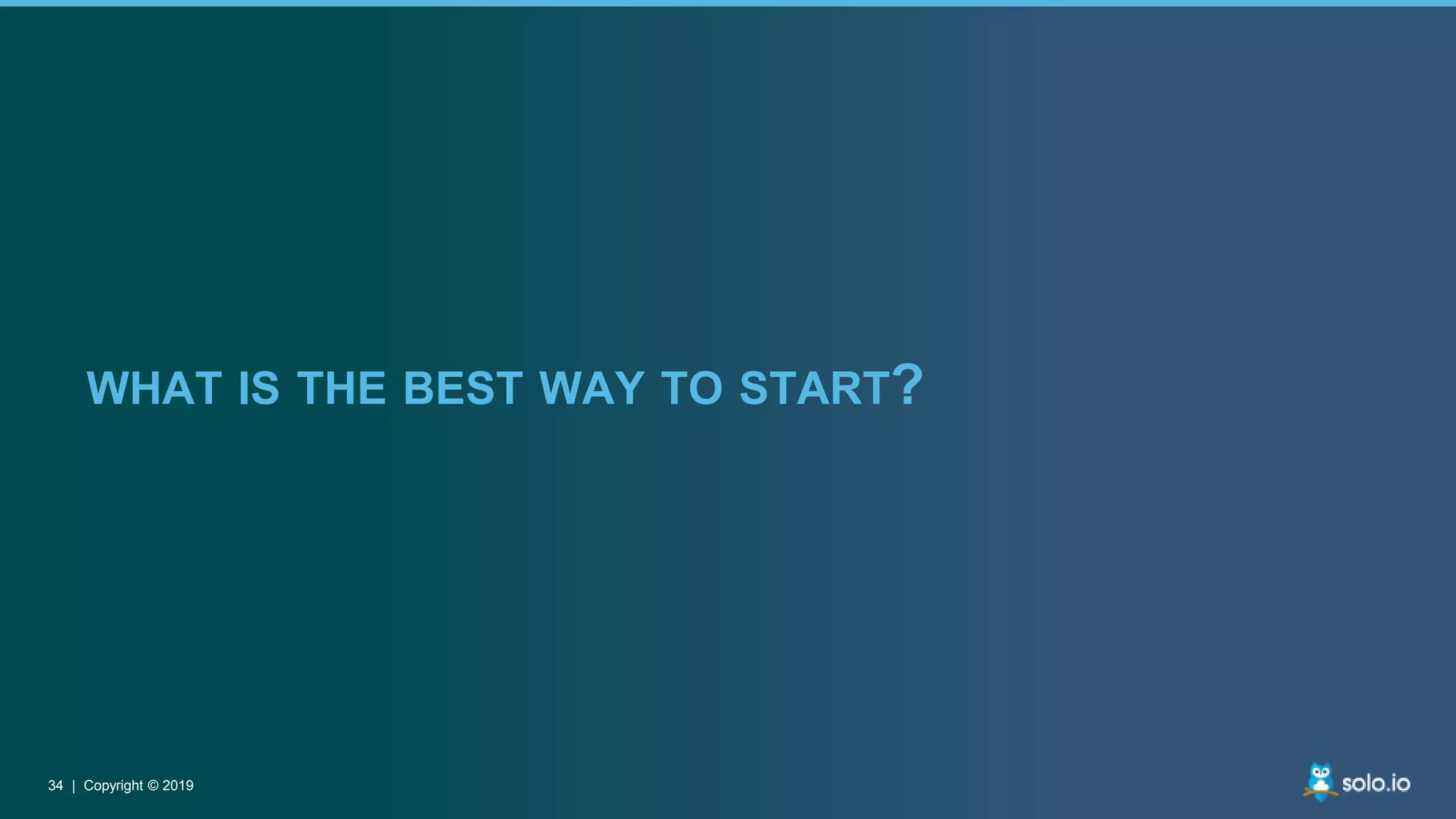 WHAT IS THE BEST WAY TO START?

34 | Copyright © 2019

solo.io